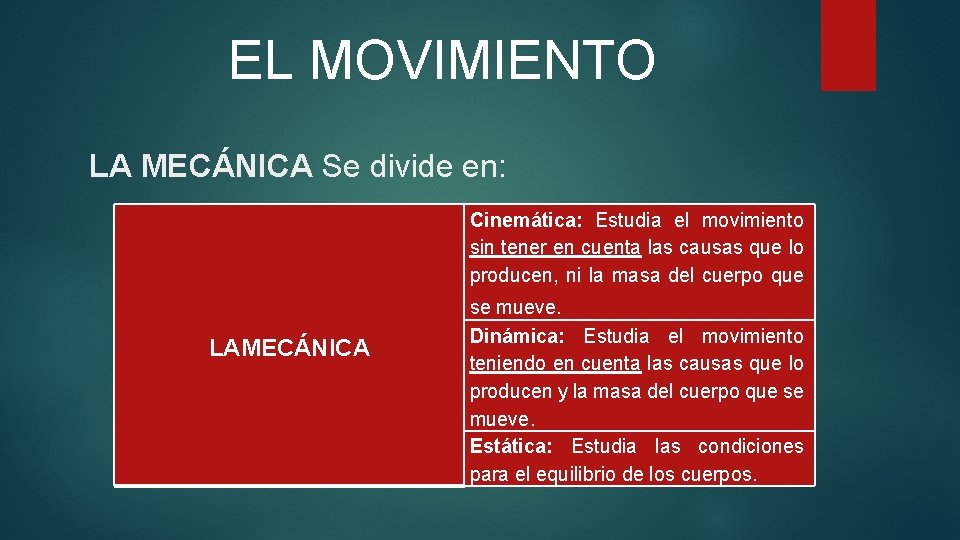 EL MOVIMIENTO

LA MECÁNICA Se divide en:

| LAMECÁNICA | Cinemática: Estudia el movimiento sin tener en cuenta las causas que lo producen, ni la masa del cuerpo que se mueve. |
|---|---|
| | Dinámica: Estudia el movimiento teniendo en cuenta las causas que lo producen y la masa del cuerpo que se mueve. |
| | Estática: Estudia las condiciones para el equilibrio de los cuerpos. |